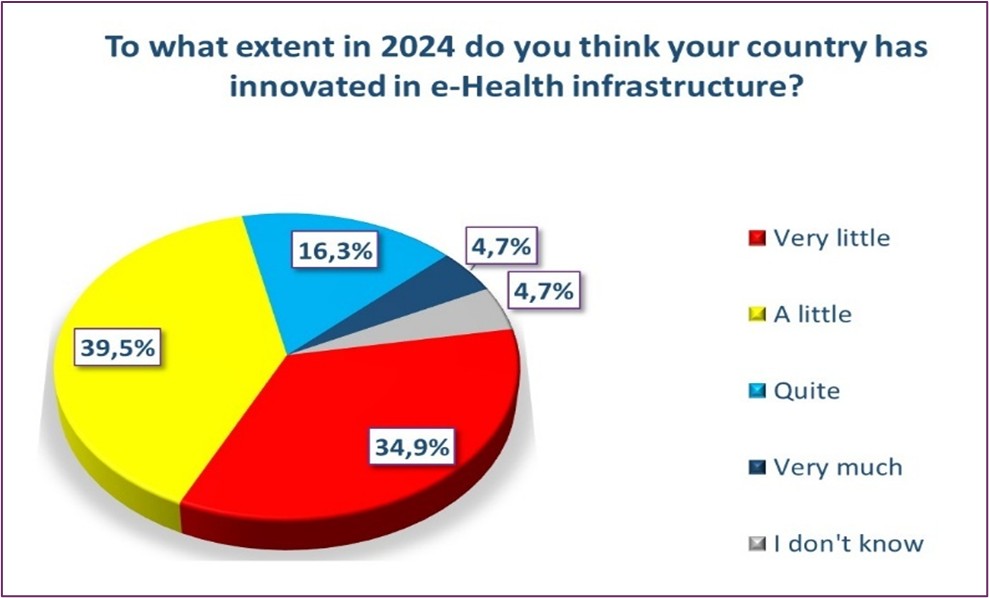 To what extent in 2024 do you think your country has innovated in e-Health infrastructure?

16,3%
4,7%
4,7%
39,5%
34,9%

Very little
A little
Quite
Very much
I don't know